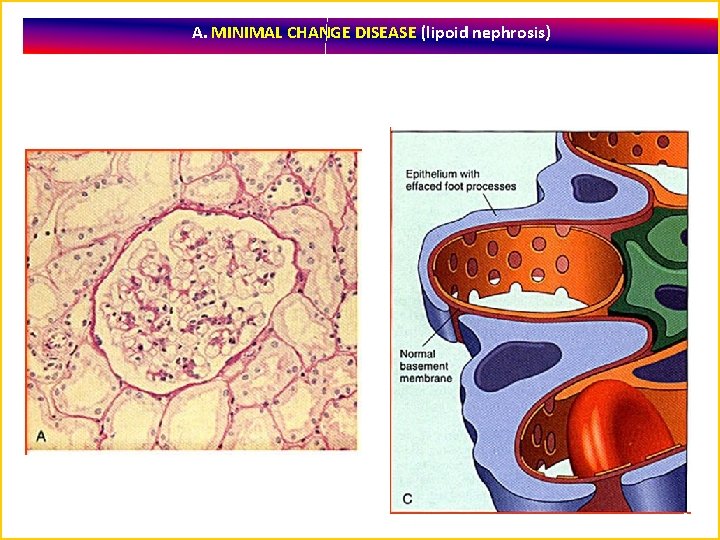 A. MINIMAL CHANGE DISEASE (lipoid nephrosis)

A

Epithelium with effaced foot processes

Normal basement membrane

C